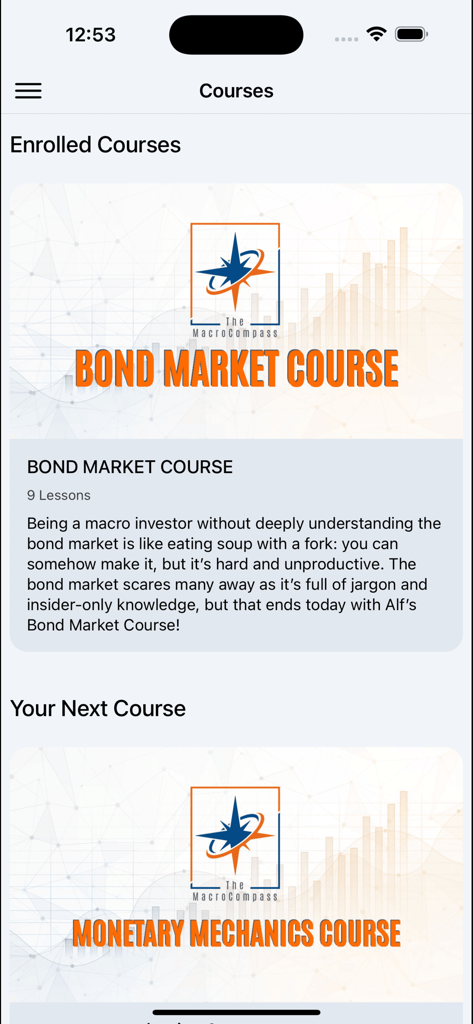 12:53

Courses

Enrolled Courses

The MacroCompass

BOND MARKET COURSE

BOND MARKET COURSE

9 Lessons

Being a macro investor without deeply understanding the bond market is like eating soup with a fork: you can somehow make it, but it's hard and unproductive. The bond market scares many away as it's full of jargon and insider-only knowledge, but that ends today with Alf's Bond Market Course!

Your Next Course

The MacroCompass

MONETARY MECHANICS COURSE